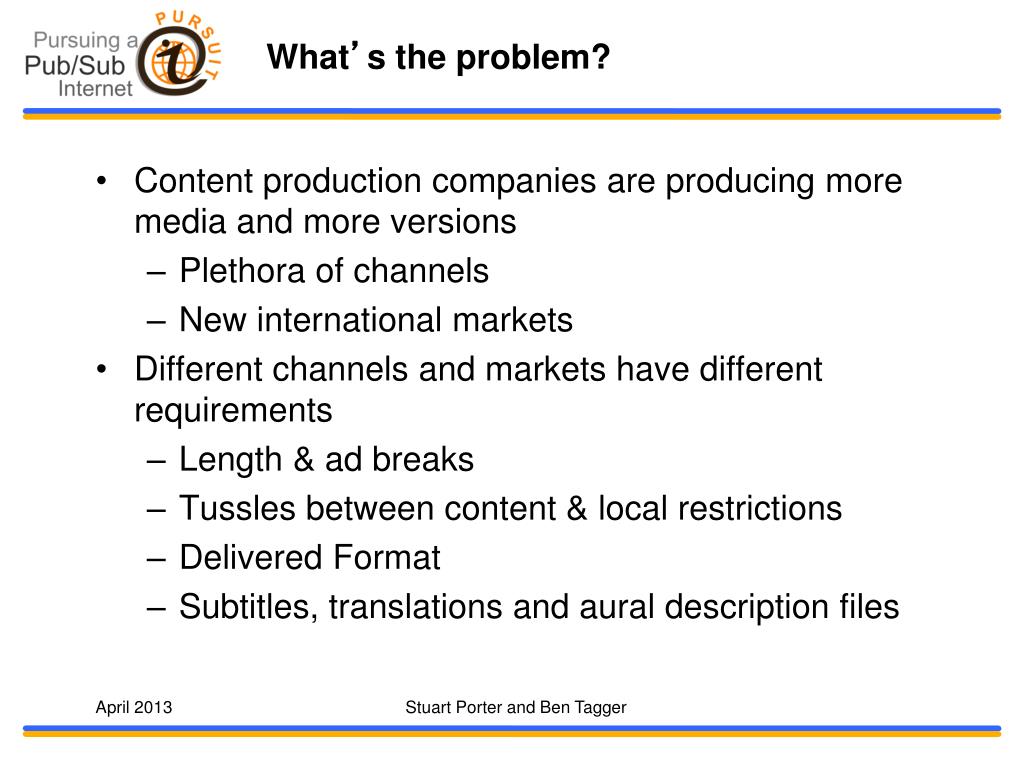 Pursuing a Pub/Sub Internet

PURSUIT

What's the problem?

• Content production companies are producing more media and more versions
– Plethora of channels
– New international markets
• Different channels and markets have different requirements
– Length & ad breaks
– Tussles between content & local restrictions
– Delivered Format
– Subtitles, translations and aural description files

April 2013

Stuart Porter and Ben Tagger